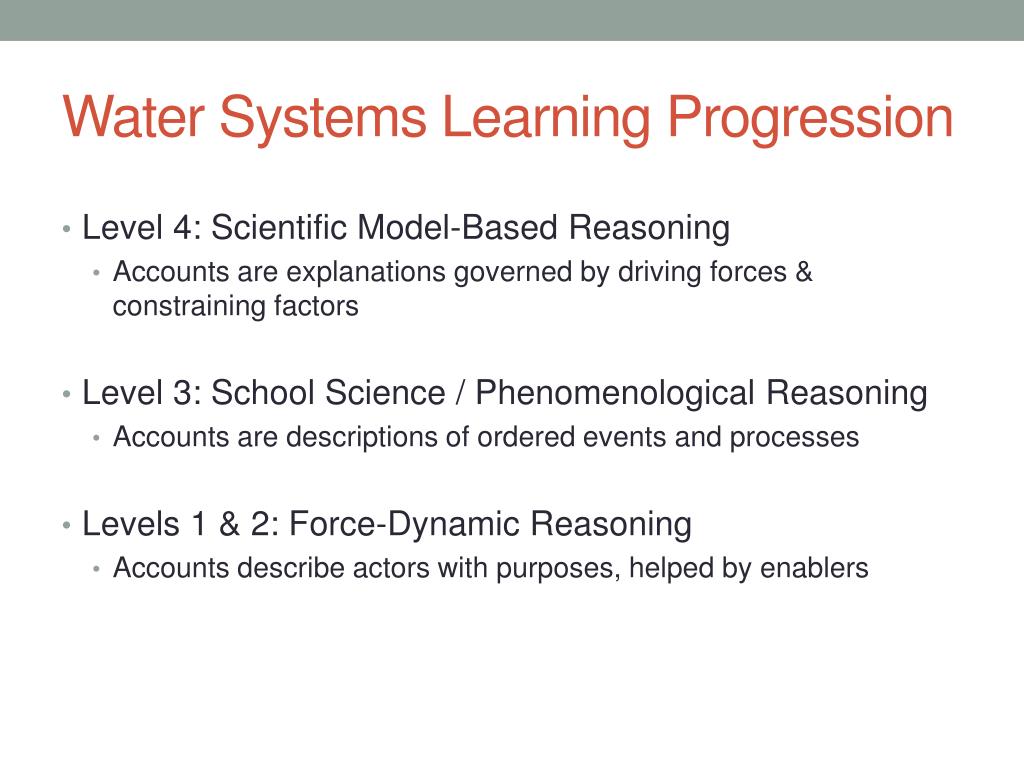 Water Systems Learning Progression

• Level 4: Scientific Model-Based Reasoning
  • Accounts are explanations governed by driving forces & constraining factors

• Level 3: School Science / Phenomenological Reasoning
  • Accounts are descriptions of ordered events and processes

• Levels 1 & 2: Force-Dynamic Reasoning
  • Accounts describe actors with purposes, helped by enablers